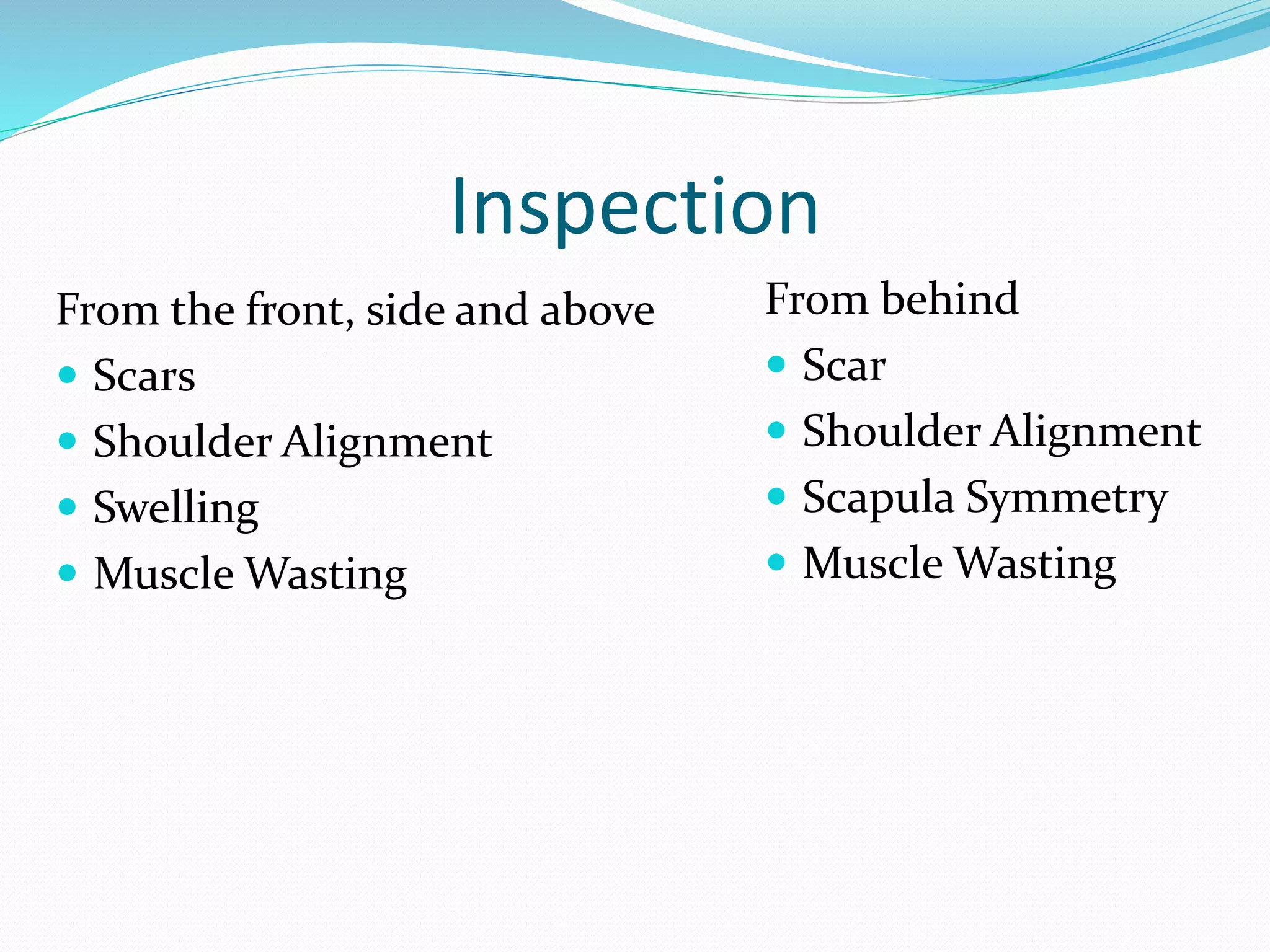 Inspection

From the front, side and above

- Scars
- Shoulder Alignment
- Swelling
- Muscle Wasting

From behind

- Scar
- Shoulder Alignment
- Scapula Symmetry
- Muscle Wasting